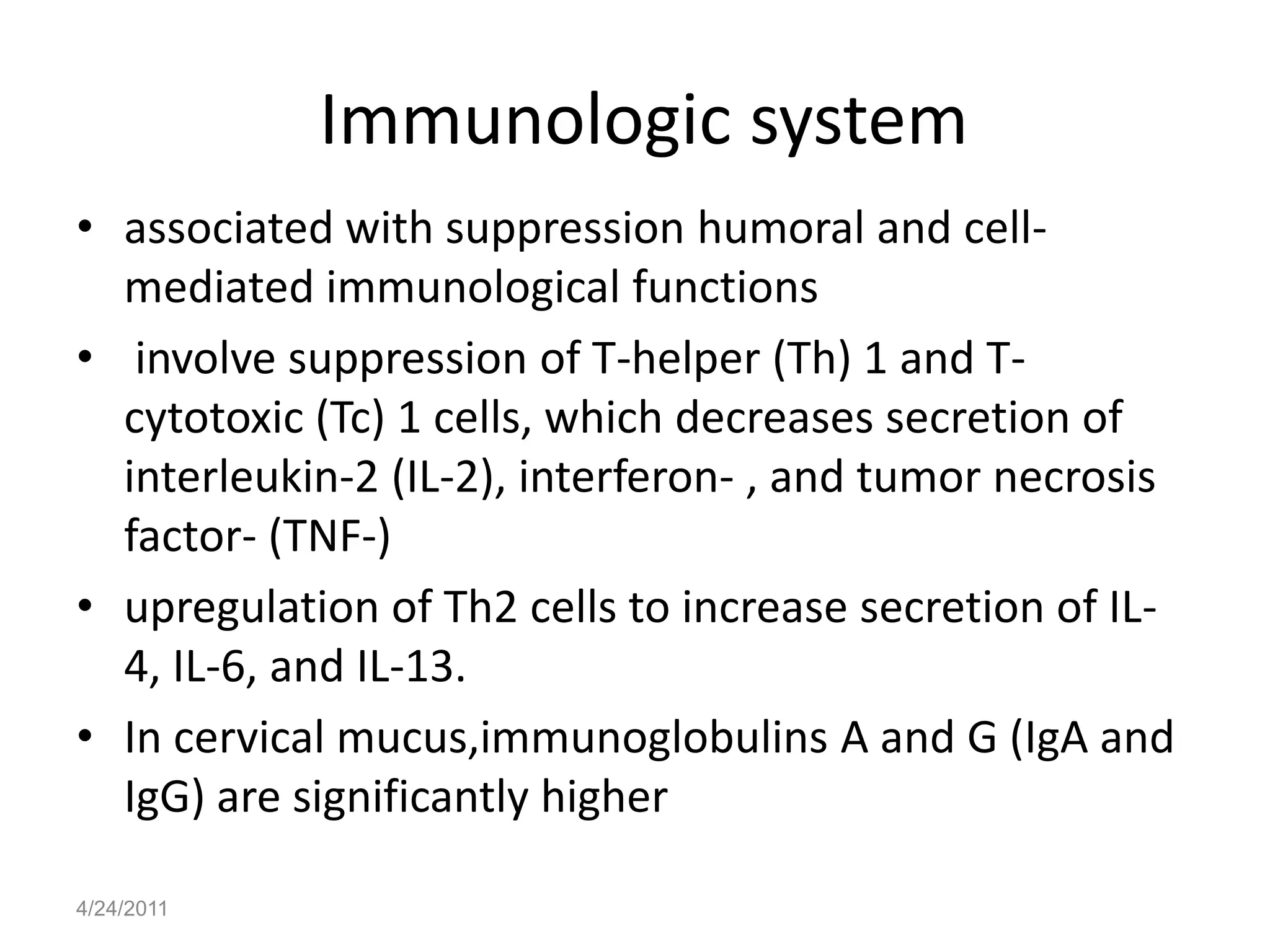 Immunologic system

• associated with suppression humoral and cell-mediated immunological functions

• involve suppression of T-helper (Th) 1 and T-cytotoxic (Tc) 1 cells, which decreases secretion of interleukin-2 (IL-2), interferon- , and tumor necrosis factor- (TNF-)

• upregulation of Th2 cells to increase secretion of IL-4, IL-6, and IL-13.

• In cervical mucus,immunoglobulins A and G (IgA and IgG) are significantly higher

4/24/2011